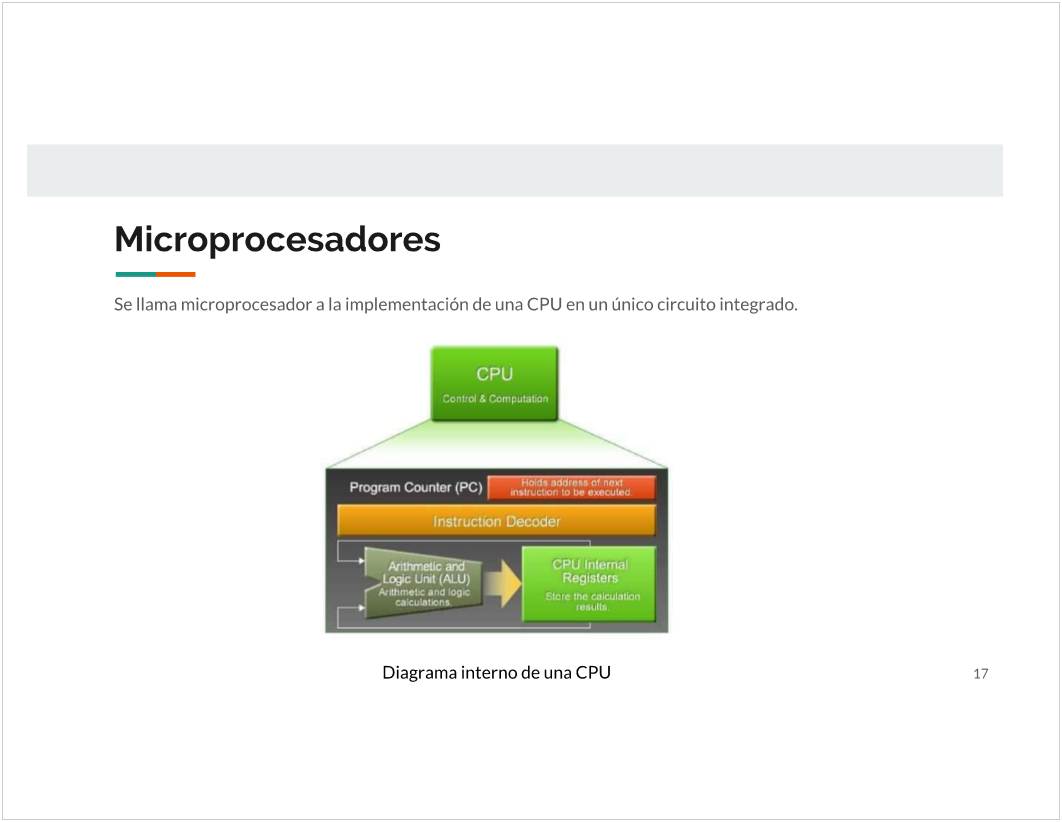 Microprocesadores

Se llama microprocesador a la implementación de una CPU en un único circuito integrado.

CPU
Control & Computation

Program Counter (PC)
Holds address of next instruction to be executed.

Instruction Decoder

Arithmetic and Logic Unit (ALU)
Arithmetic and logic calculations.

CPU Internal Registers
Store the calculation results.

Diagrama interno de una CPU

17